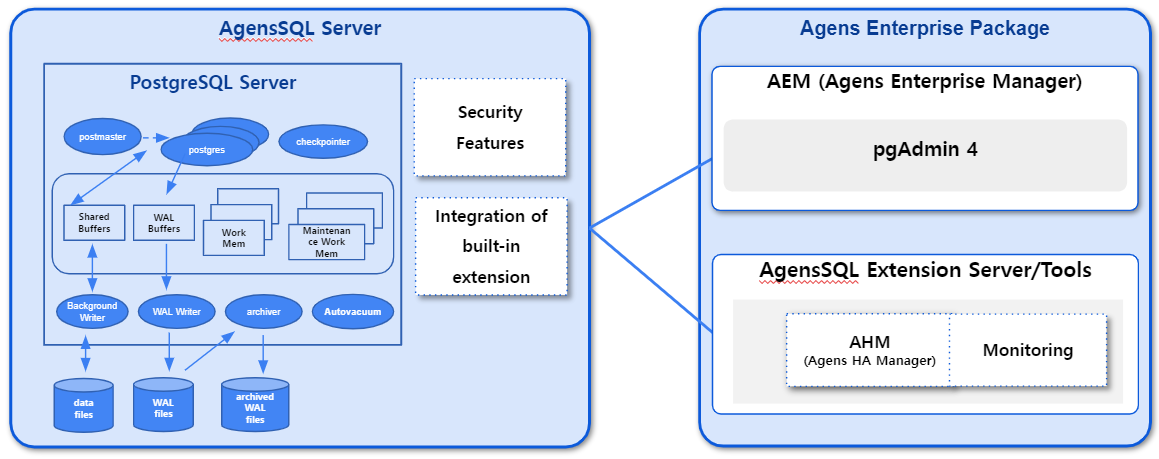 AgensSQL Server

PostgreSQL Server

postmaster

postgres

checkpointer

Shared Buffers

WAL Buffers

Work Mem

Maintenance Work Mem

Background Writer

WAL Writer

archiver

Autovacuum

data files

WAL files

archived WAL files

Security Features

Integration of built-in extension

Agens Enterprise Package

AEM (Agens Enterprise Manager)

pgAdmin 4

AgensSQL Extension Server/Tools

AHM
(Agens HA Manager)

Monitoring